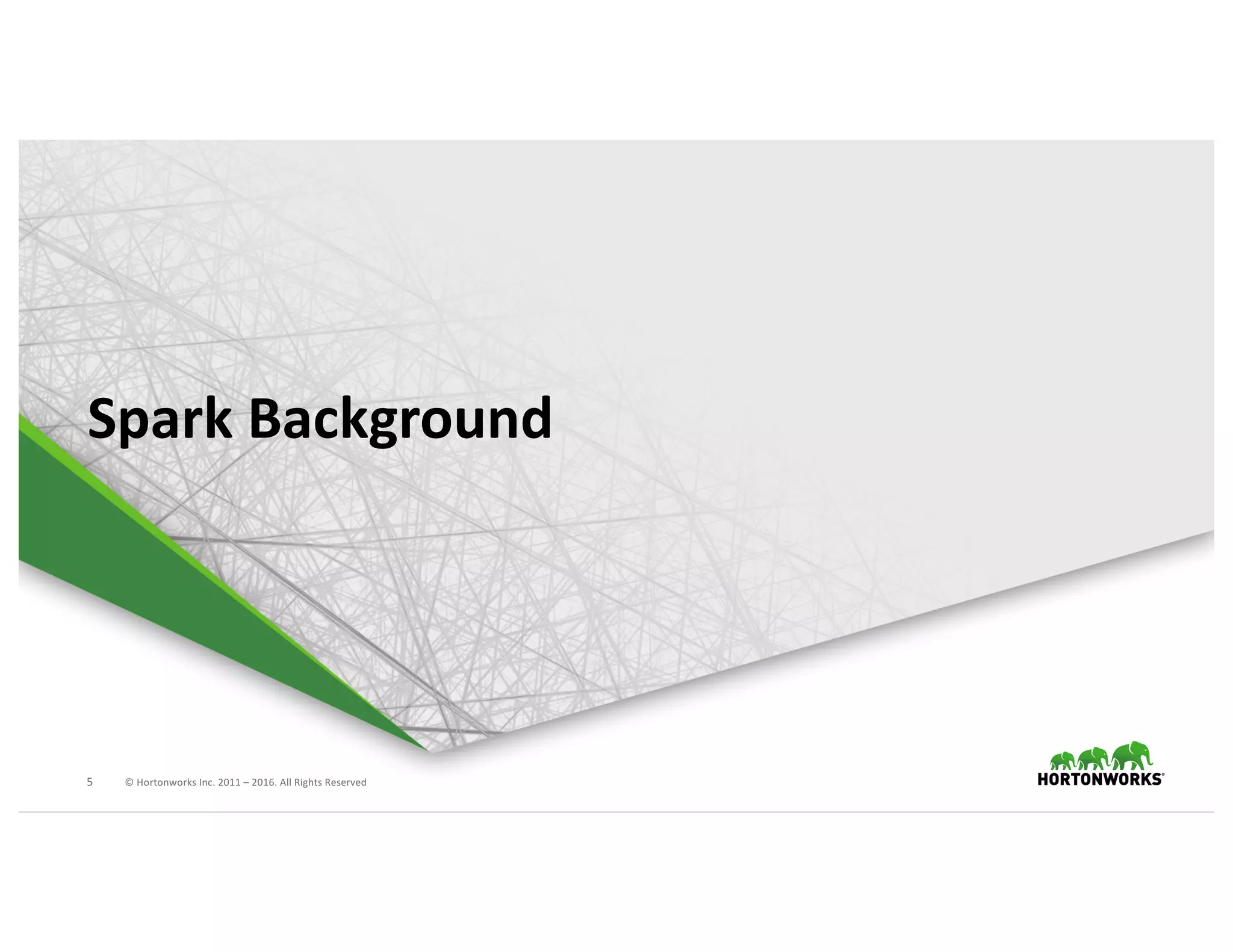 Spark Background

5 © Hortonworks Inc. 2011 – 2016. All Rights Reserved

HORTONWORKS®